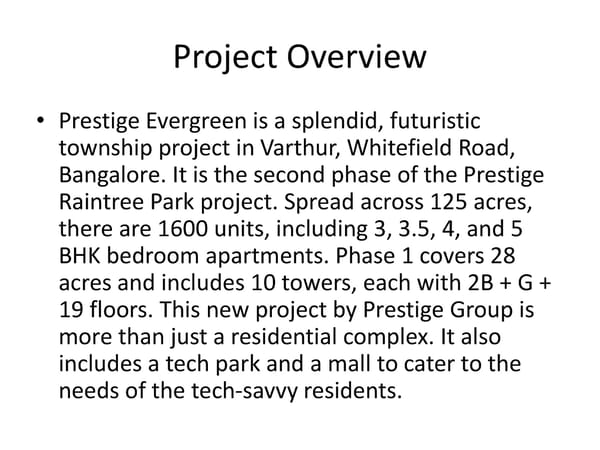 Project Overview

• Prestige Evergreen is a splendid, futuristic township project in Varthur, Whitefield Road, Bangalore. It is the second phase of the Prestige Raintree Park project. Spread across 125 acres, there are 1600 units, including 3, 3.5, 4, and 5 BHK bedroom apartments. Phase 1 covers 28 acres and includes 10 towers, each with 2B + G + 19 floors. This new project by Prestige Group is more than just a residential complex. It also includes a tech park and a mall to cater to the needs of the tech-savvy residents.